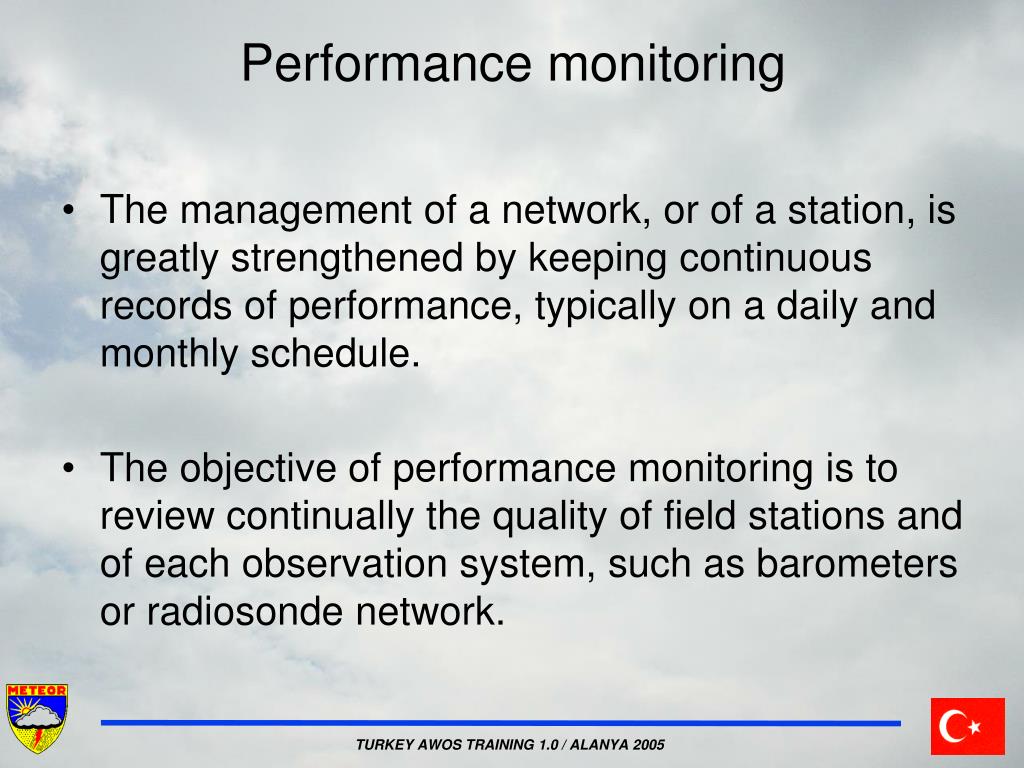 Performance monitoring

• The management of a network, or of a station, is greatly strengthened by keeping continuous records of performance, typically on a daily and monthly schedule.

• The objective of performance monitoring is to review continually the quality of field stations and of each observation system, such as barometers or radiosonde network.

METEOR

TURKEY AWOS TRAINING 1.0 / ALANYA 2005